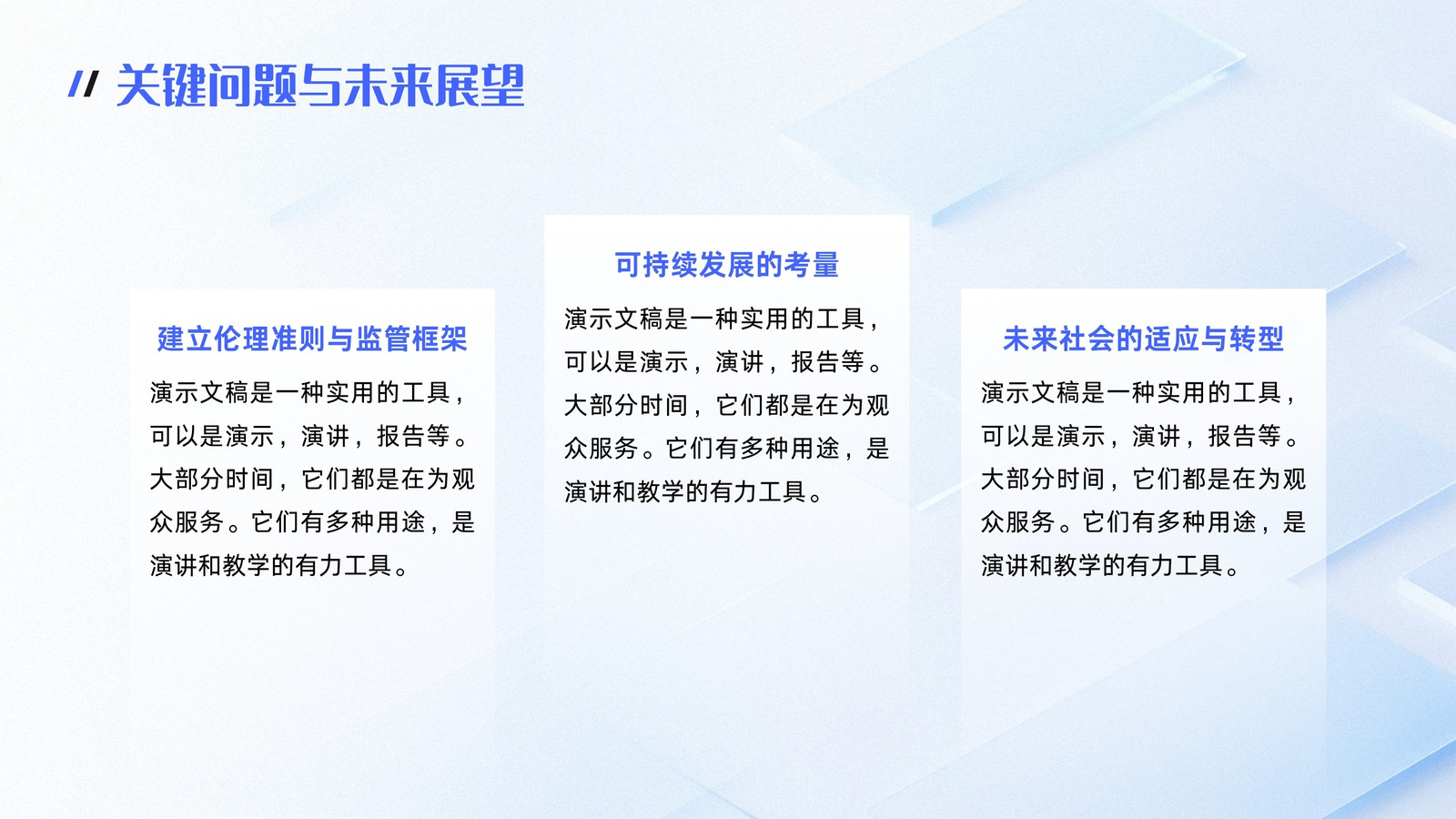 // 关键问题与未来展望

建立伦理准则与监管框架

演示文稿是一种实用的工具，可以是演示，演讲，报告等。大部分时间，它们都是在为观众服务。它们有多种用途，是演讲和教学的有力工具。

可持续发展的考量

演示文稿是一种实用的工具，可以是演示，演讲，报告等。大部分时间，它们都是在为观众服务。它们有多种用途，是演讲和教学的有力工具。

未来社会的适应与转型

演示文稿是一种实用的工具，可以是演示，演讲，报告等。大部分时间，它们都是在为观众服务。它们有多种用途，是演讲和教学的有力工具。